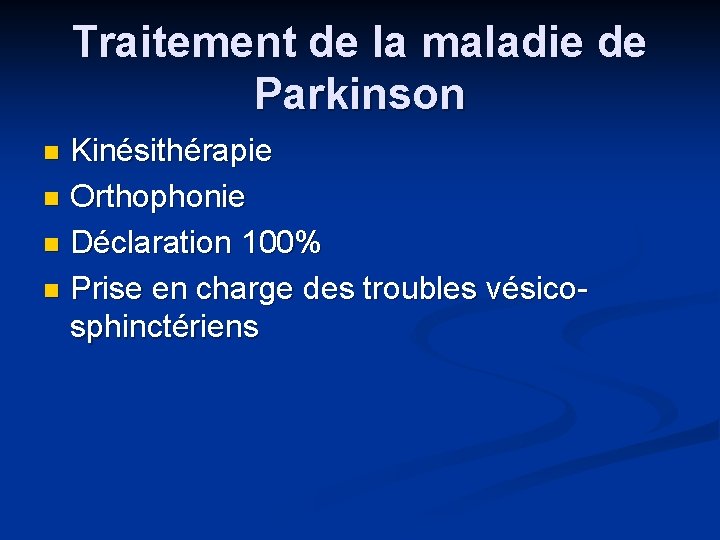 Traitement de la maladie de Parkinson

- Kinésithérapie
- Orthophonie
- Déclaration 100%
- Prise en charge des troubles vésico-sphinctériens